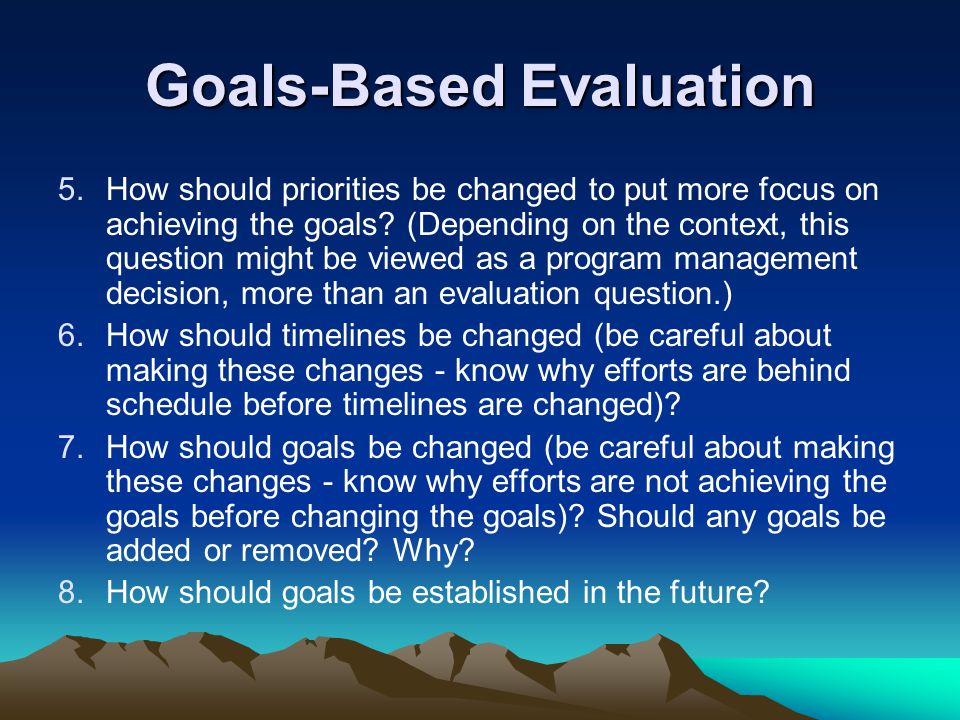 Goals-Based Evaluation

5. How should priorities be changed to put more focus on achieving the goals? (Depending on the context, this question might be viewed as a program management decision, more than an evaluation question.)
6. How should timelines be changed (be careful about making these changes - know why efforts are behind schedule before timelines are changed)?
7. How should goals be changed (be careful about making these changes - know why efforts are not achieving the goals before changing the goals)? Should any goals be added or removed? Why?
8. How should goals be established in the future?